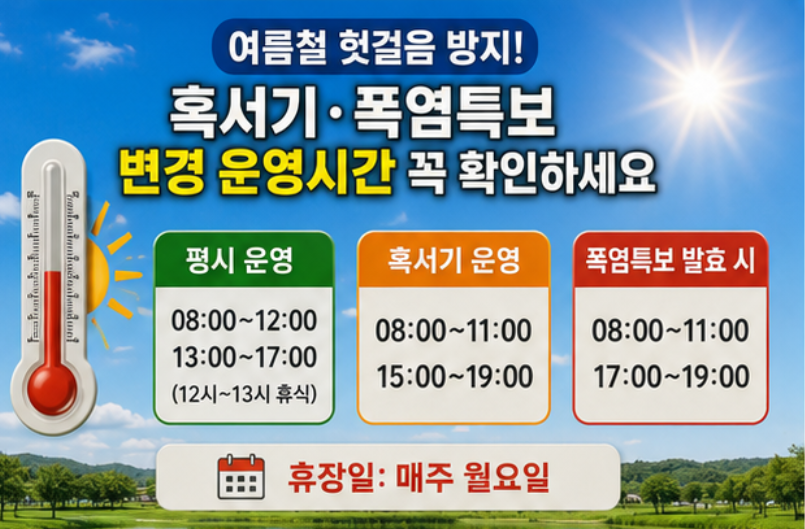 여름철 헛걸음 방지!

혹서기·폭염특보

변경 운영시간 꼭 확인하세요

평시 운영

08:00~12:00
13:00~17:00
(12시~13시 휴식)

혹서기 운영

08:00~11:00
15:00~19:00

폭염특보 발효 시

08:00~11:00
17:00~19:00

휴장일: 매주 월요일